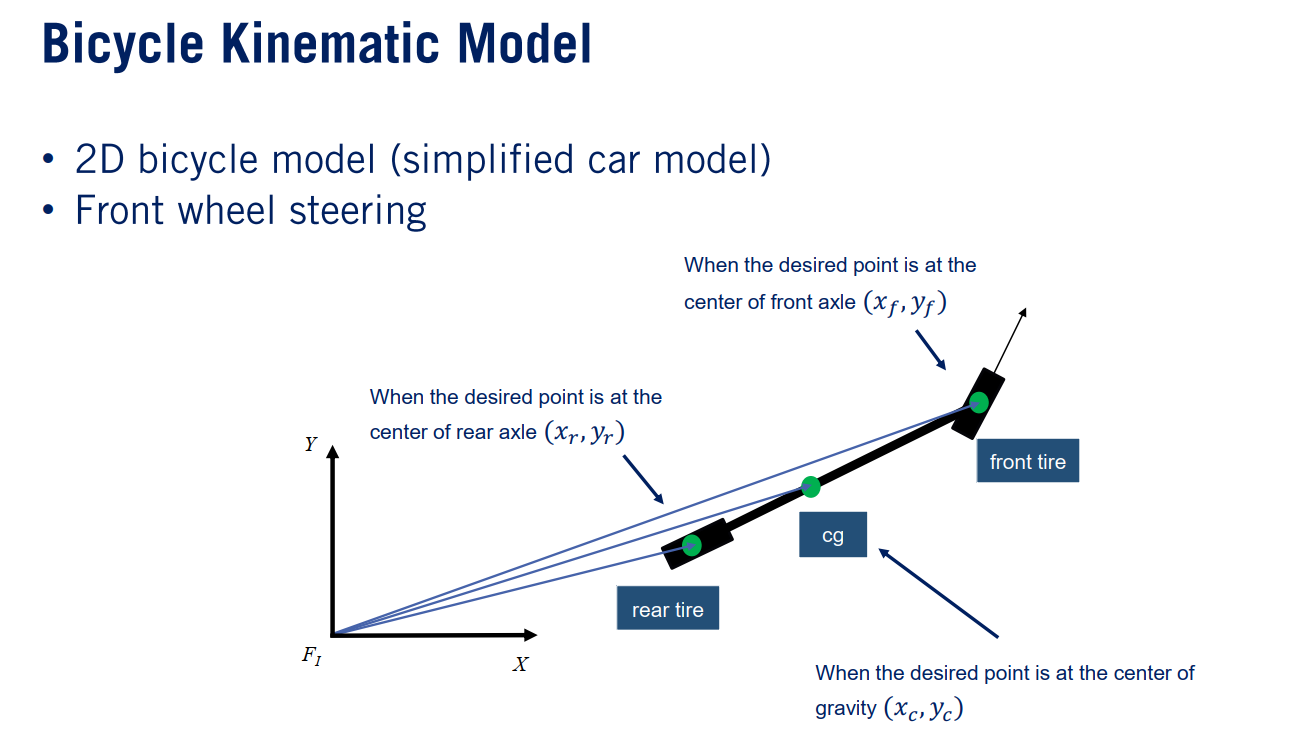 Bicycle Kinematic Model

• 2D bicycle model (simplified car model)
• Front wheel steering

When the desired point is at the center of front axle $(x_f, y_f)$

When the desired point is at the center of rear axle $(x_r, y_r)$

$Y$

front tire

cg

rear tire

$F_I$

$X$

When the desired point is at the center of gravity $(x_c, y_c)$